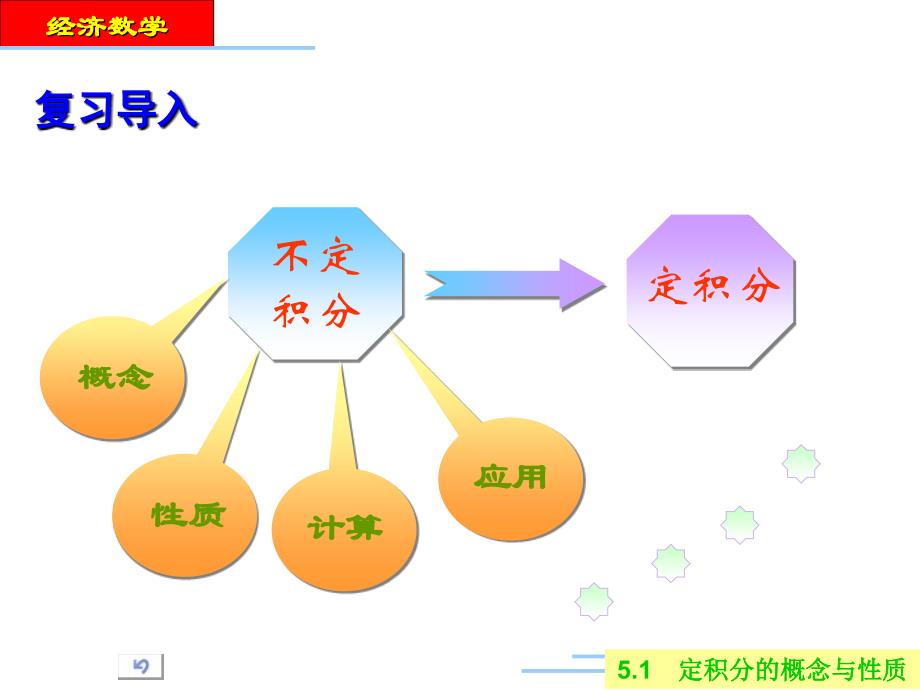 经济数学

复习导入

不定积分

定积分

概念

性质

计算

应用

5.1 定积分的概念与性质